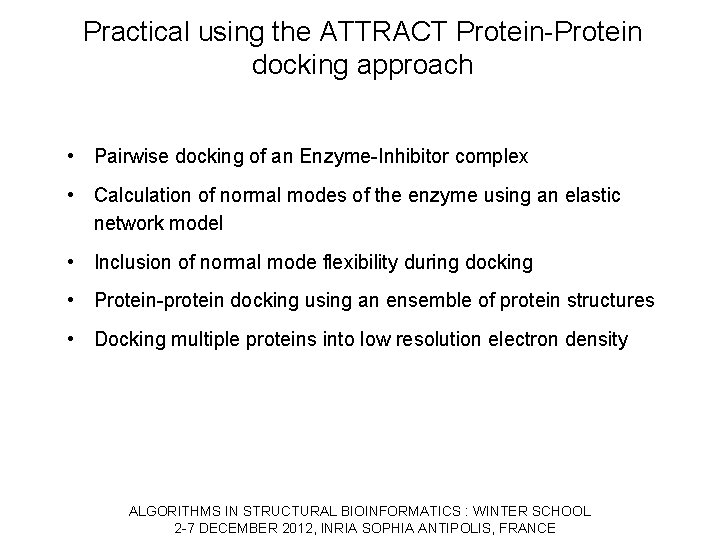 Practical using the ATTRACT Protein-Protein docking approach

• Pairwise docking of an Enzyme-Inhibitor complex

• Calculation of normal modes of the enzyme using an elastic network model

• Inclusion of normal mode flexibility during docking

• Protein-protein docking using an ensemble of protein structures

• Docking multiple proteins into low resolution electron density

ALGORITHMS IN STRUCTURAL BIOINFORMATICS : WINTER SCHOOL
2-7 DECEMBER 2012, INRIA SOPHIA ANTIPOLIS, FRANCE